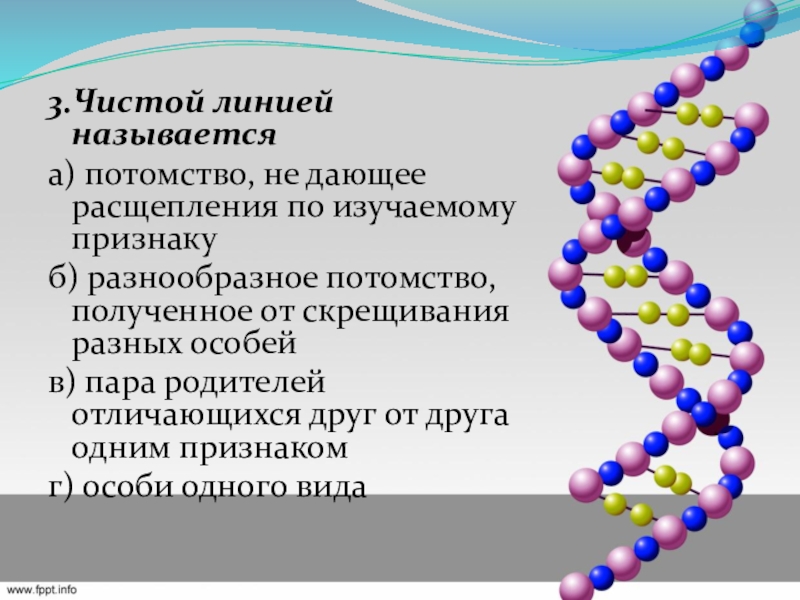 3.Чистой линией называется

а) потомство, не дающее расщепления по изучаемому признаку

б) разнообразное потомство, полученное от скрещивания разных особей

в) пара родителей отличающихся друг от друга одним признаком

г) особи одного вида

www.fppt.info